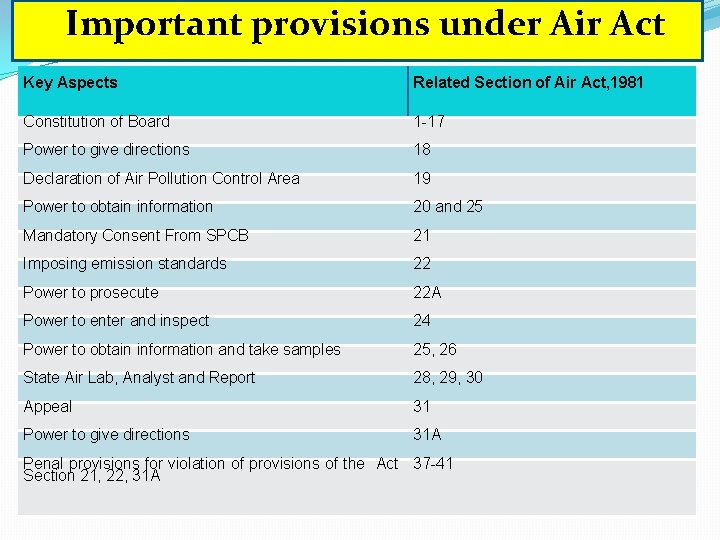 Important provisions under Air Act

| Key Aspects | Related Section of Air Act,1981 |
|---|---|
| Constitution of Board | 1-17 |
| Power to give directions | 18 |
| Declaration of Air Pollution Control Area | 19 |
| Power to obtain information | 20 and 25 |
| Mandatory Consent From SPCB | 21 |
| Imposing emission standards | 22 |
| Power to prosecute | 22A |
| Power to enter and inspect | 24 |
| Power to obtain information and take samples | 25, 26 |
| State Air Lab, Analyst and Report | 28, 29, 30 |
| Appeal | 31 |
| Power to give directions | 31A |
| Penal provisions for violation of provisions of the Act Section 21, 22, 31A | 37-41 |